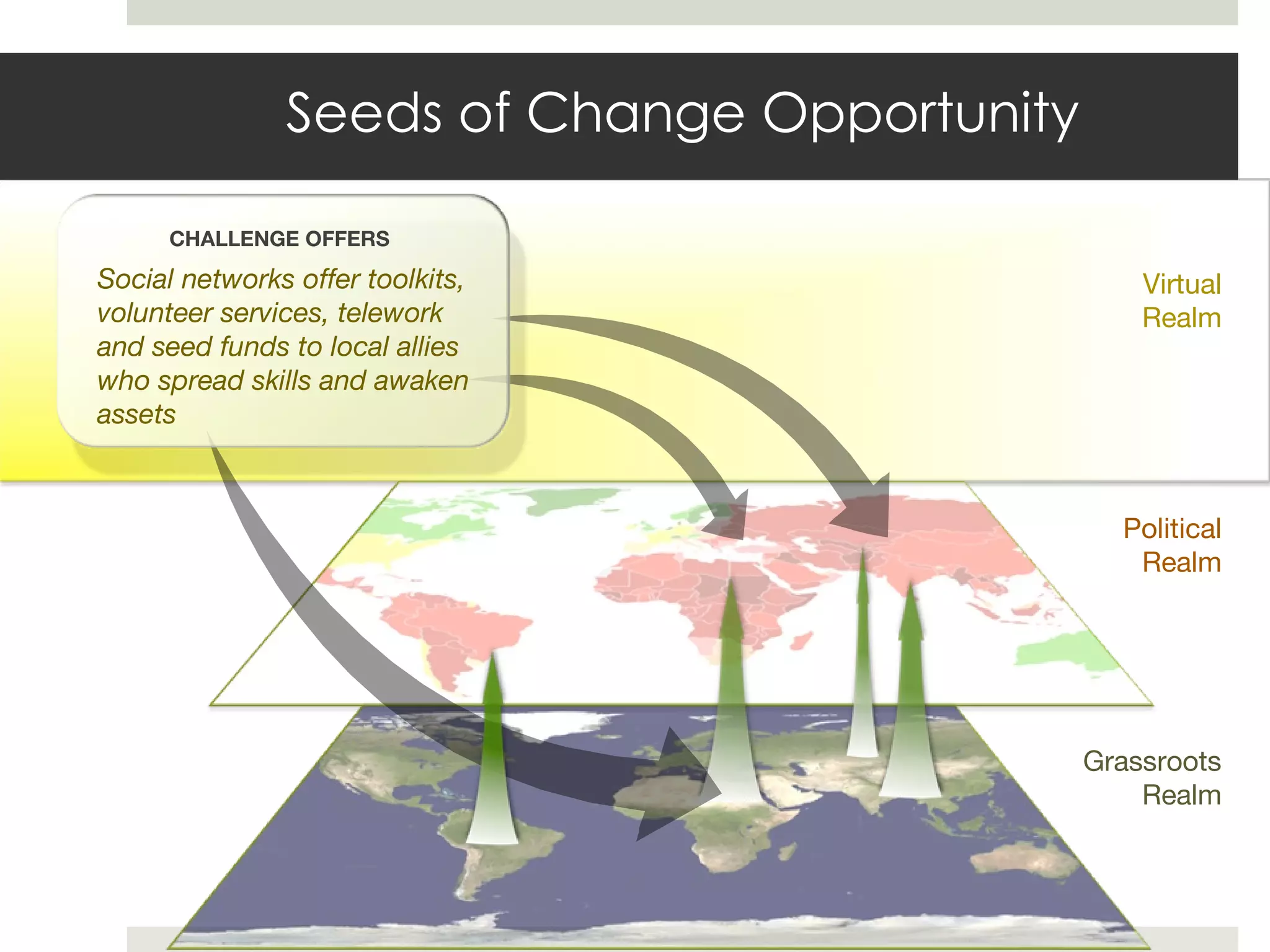 Seeds of Change Opportunity

CHALLENGE OFFERS

Social networks offer toolkits, volunteer services, telework and seed funds to local allies who spread skills and awaken assets

Virtual Realm

Political Realm

Grassroots Realm